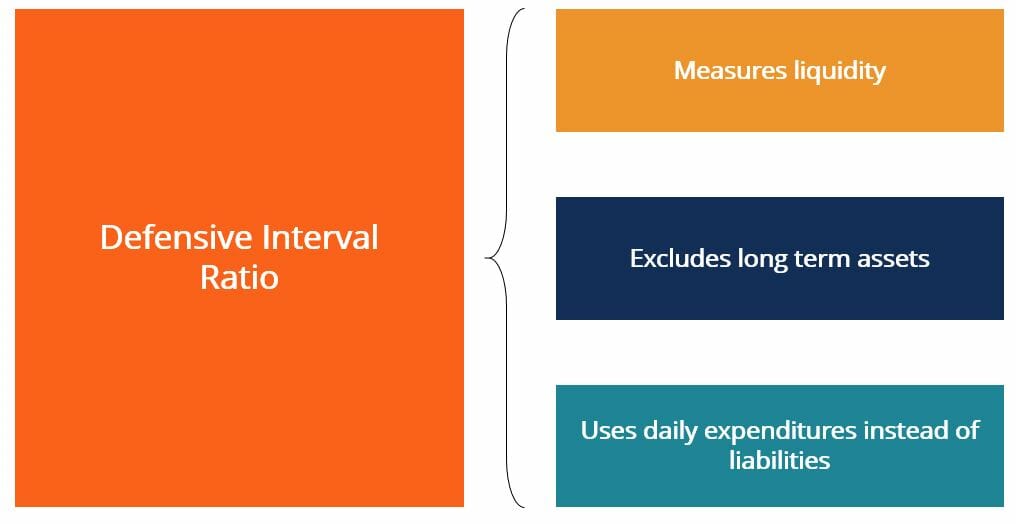 Defensive Interval Ratio

Measures liquidity

Excludes long term assets

Uses daily expenditures instead of liabilities